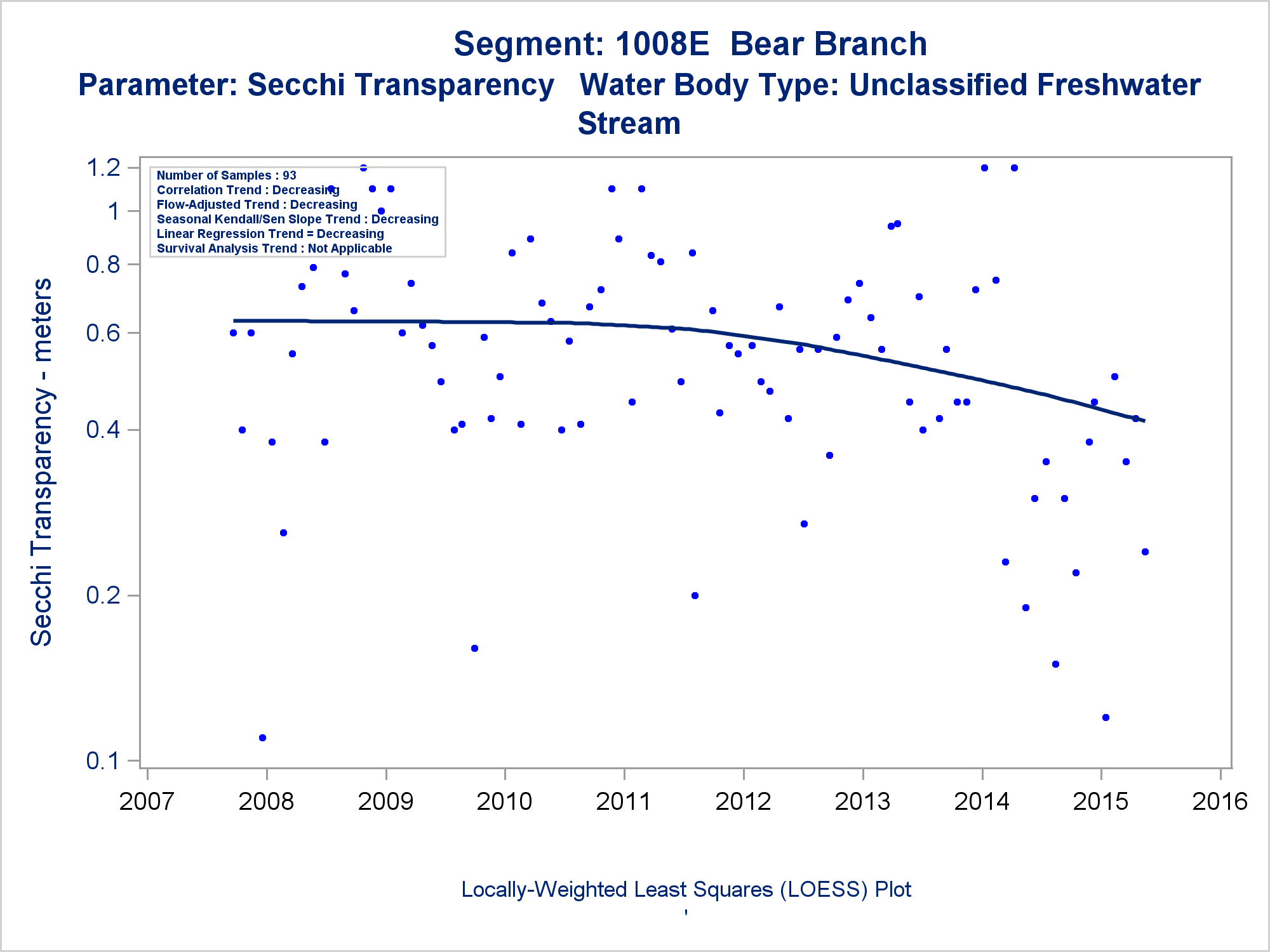 Segment: 1008E Bear Branch
Parameter: Secchi Transparency Water Body Type: Unclassified Freshwater Stream

Number of Samples : 93
Correlation Trend : Decreasing
Flow-Adjusted Trend : Decreasing
Seasonal Kendall/Sen Slope Trend : Decreasing
Linear Regression Trend = Decreasing
Survival Analysis Trend : Not Applicable

Secchi Transparency - meters

1.2
1
0.8
0.6
0.4
0.2
0.1

2007 2008 2009 2010 2011 2012 2013 2014 2015 2016

Locally-Weighted Least Squares (LOESS) Plot
'